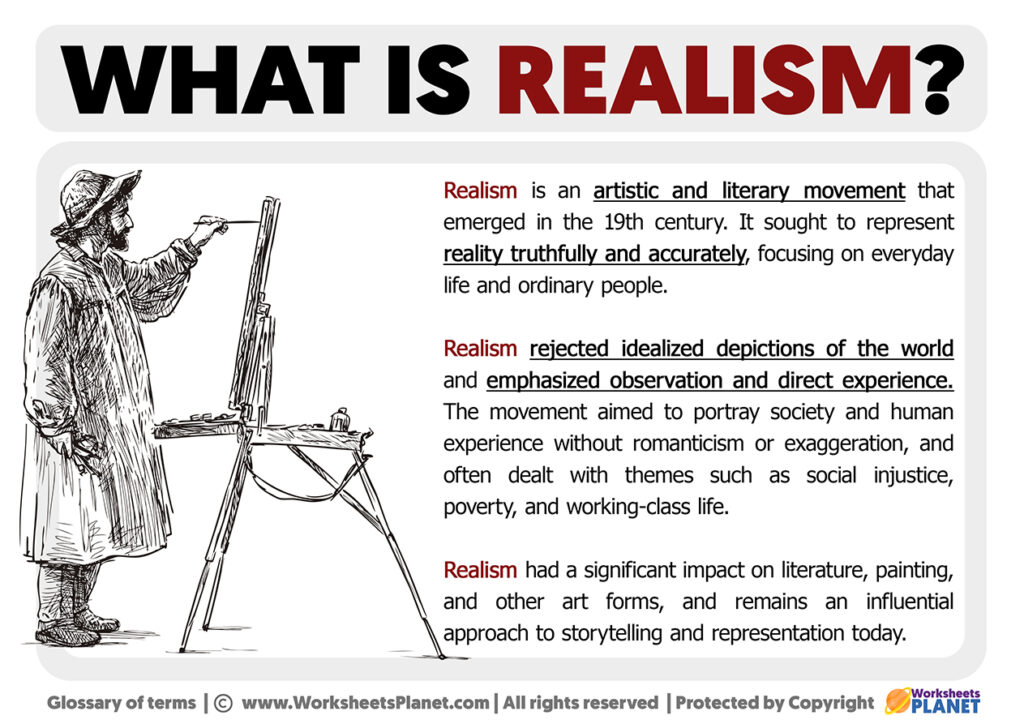 WHAT IS REALISM?

Realism is an artistic and literary movement that emerged in the 19th century. It sought to represent reality truthfully and accurately, focusing on everyday life and ordinary people.

Realism rejected idealized depictions of the world and emphasized observation and direct experience. The movement aimed to portray society and human experience without romanticism or exaggeration, and often dealt with themes such as social injustice, poverty, and working-class life.

Realism had a significant impact on literature, painting, and other art forms, and remains an influential approach to storytelling and representation today.

Glossary of terms | © www.WorksheetsPlanet.com | All rights reserved | Protected by Copyright

Worksheets PLANET